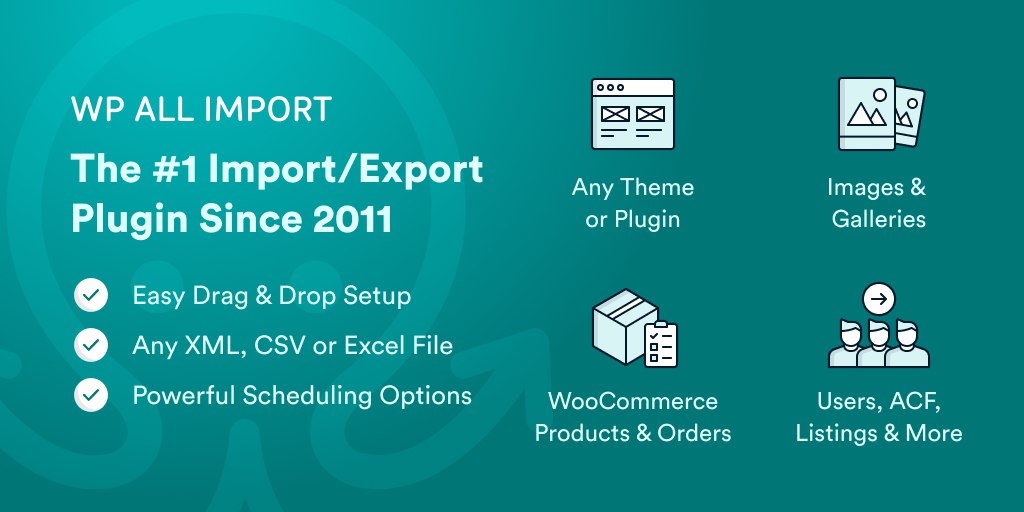 WP ALL IMPORT

The #1 Import/Export Plugin Since 2011

Easy Drag & Drop Setup

Any XML, CSV or Excel File

Powerful Scheduling Options

Any Theme or Plugin

Images & Galleries

WooCommerce Products & Orders

Users, ACF, Listings & More